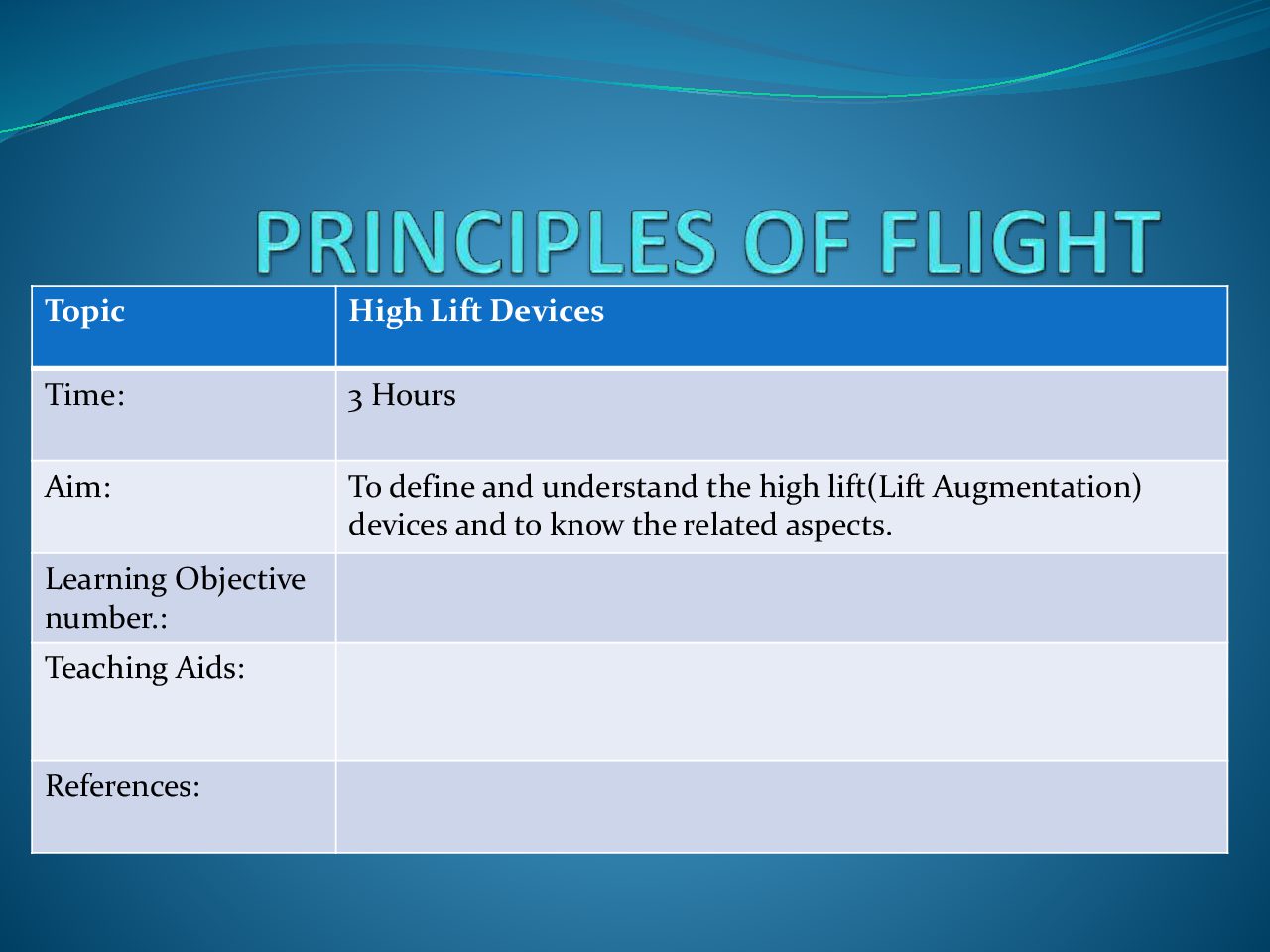 PRINCIPLES OF FLIGHT

| Topic | High Lift Devices |
|---|---|
| Time: | 3 Hours |
| Aim: | To define and understand the high lift(Lift Augmentation) devices and to know the related aspects. |
| Learning Objective number.: | |
| Teaching Aids: | |
| References: | |